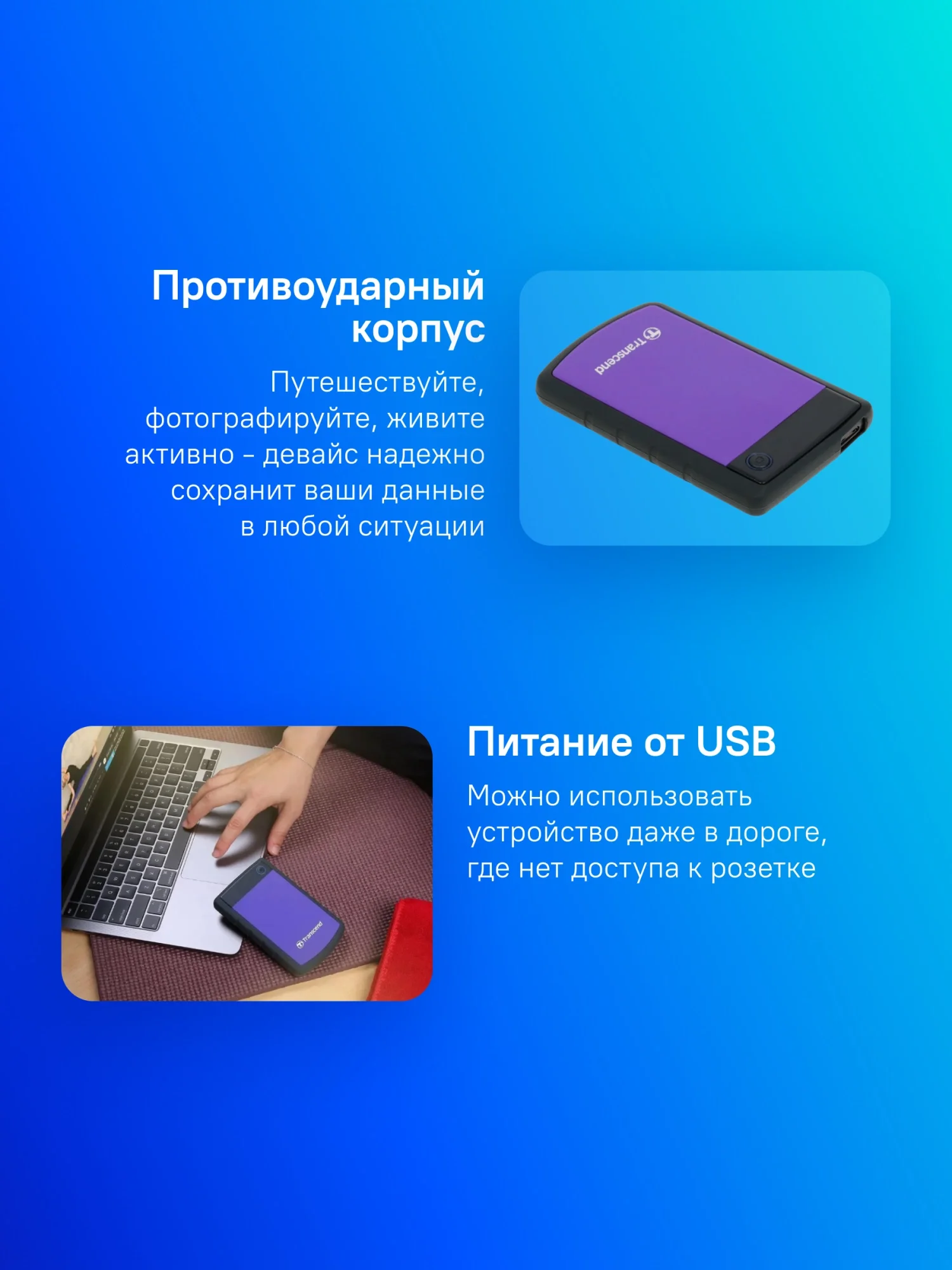 Противоударный корпус

Путешествуйте, фотографируйте, живите активно - девайс надежно сохранит ваши данные в любой ситуации

Transcend

Питание от USB

Можно использовать устройство даже в дороге, где нет доступа к розетке

Transcend